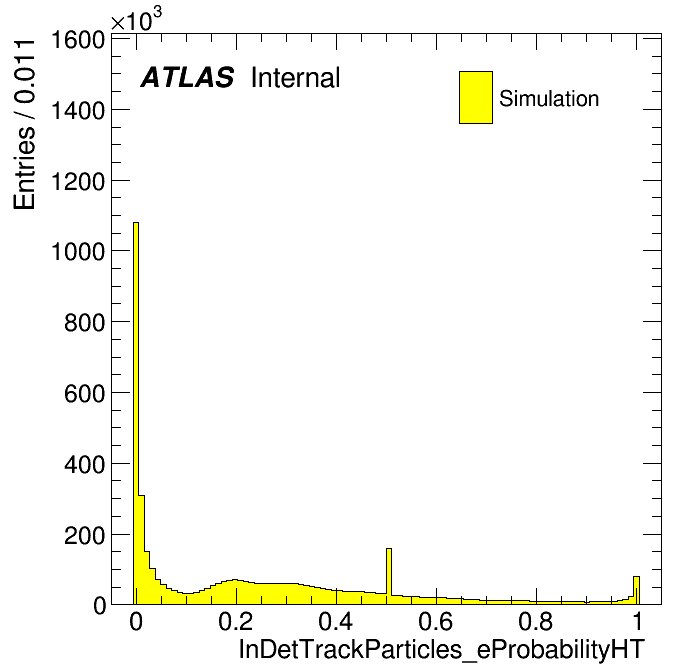 $\times10^3$

1600
1400
1200
1000
800
600
400
200
0

Entries / 0.011

ATLAS Internal

Simulation

0
0.2
0.4
0.6
0.8
1

InDetTrackParticles_eProbabilityHT